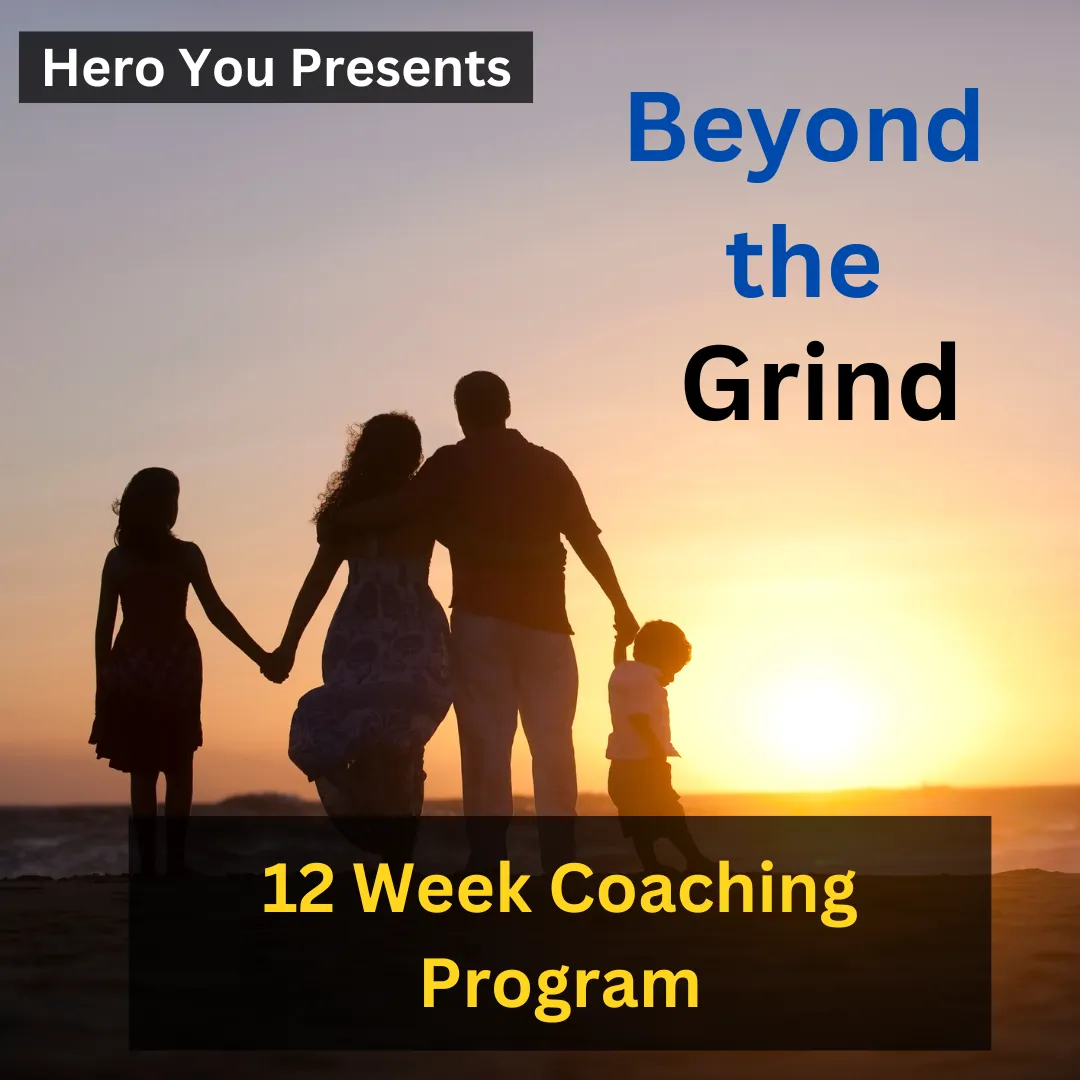 Hero You Presents

Beyond the Grind

12 Week Coaching Program